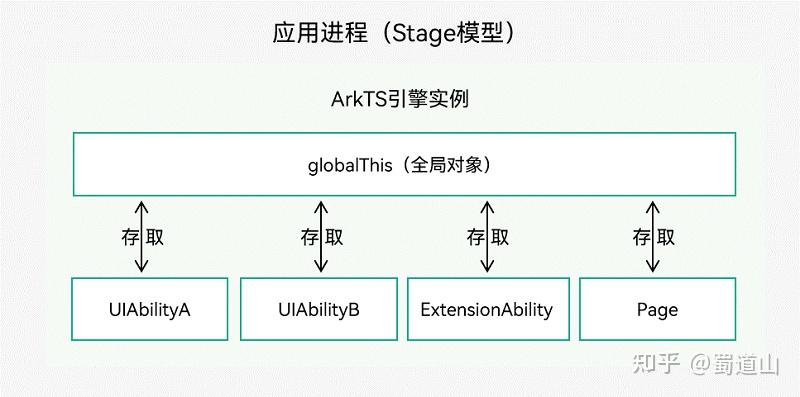 应用进程（Stage模型）

ArkTS引擎实例

globalThis（全局对象）

存取

存取

存取

存取

UIAbilityA

UIAbilityB

ExtensionAbility

Page

知乎 @蜀道山